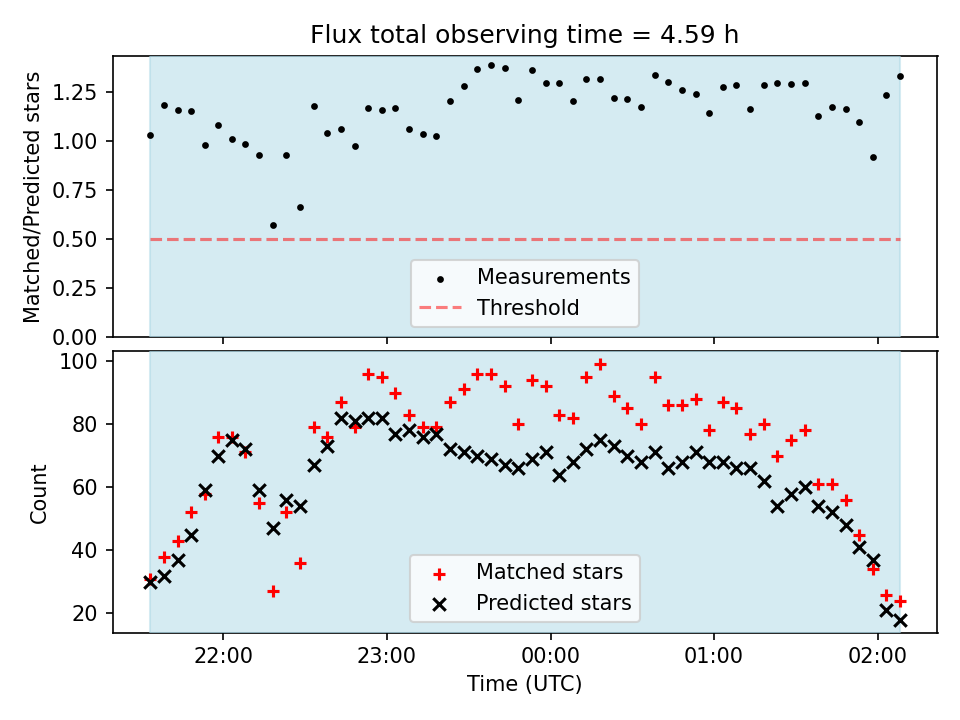 Flux total observing time = 4.59 h

Matched/Predicted stars

1.25
1.00
0.75
0.50
0.25
0.00

Measurements
Threshold

Count

100
80
60
40
20

Matched stars
Predicted stars

22:00
23:00
00:00
01:00
02:00

Time (UTC)